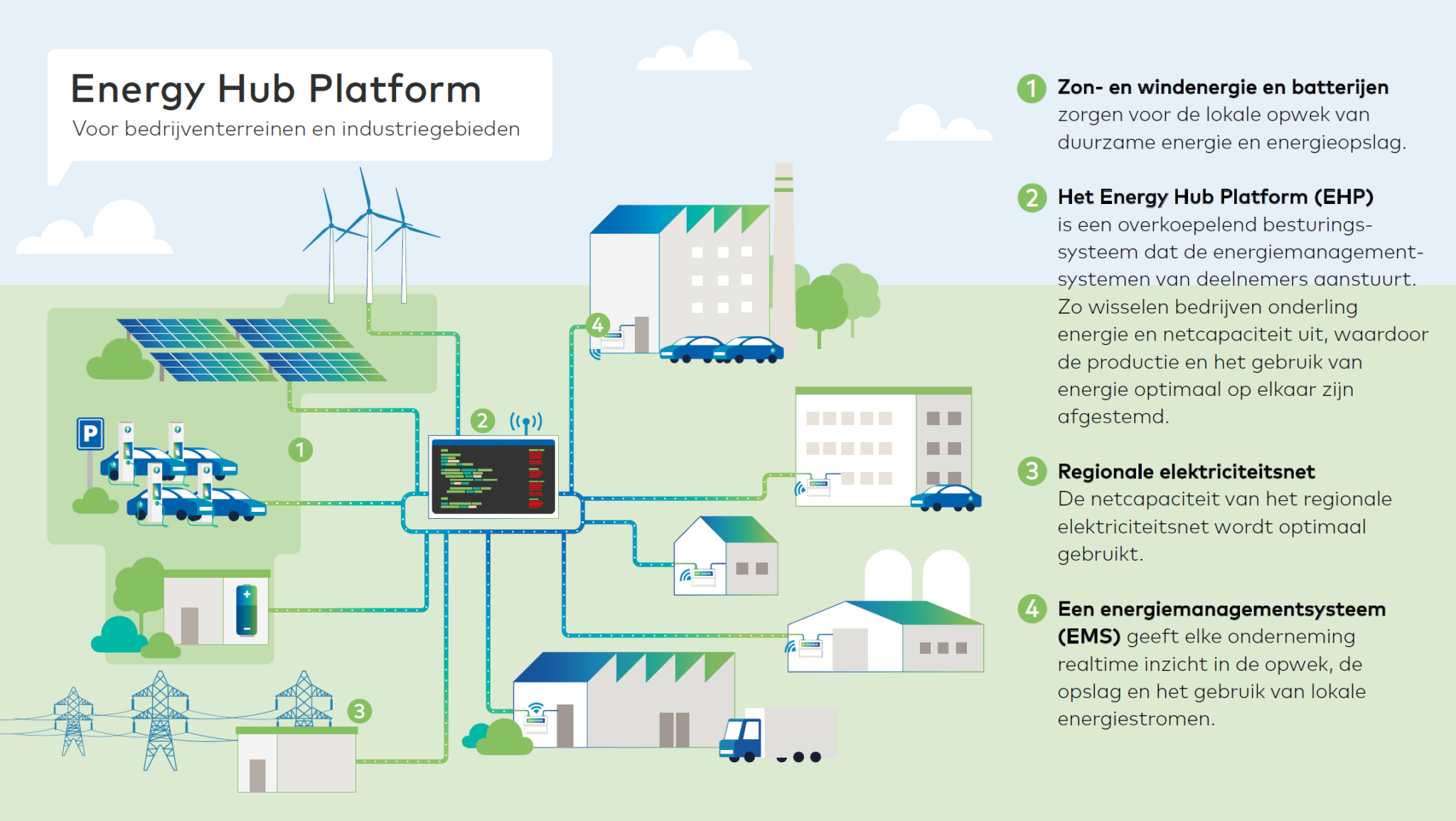 Energy Hub Platform

Voor bedrijventerreinen en industriegebieden

P

1

2

3

4

1 Zon- en windenergie en batterijen zorgen voor de lokale opwek van duurzame energie en energieopslag.

2 Het Energy Hub Platform (EHP) is een overkoepelend besturingssysteem dat de energiemanagementsystemen van deelnemers aanstuurt. Zo wisselen bedrijven onderling energie en netcapaciteit uit, waardoor de productie en het gebruik van energie optimaal op elkaar zijn afgestemd.

3 Regionale elektriciteitsnet De netcapaciteit van het regionale elektriciteitsnet wordt optimaal gebruikt.

4 Een energiemanagementsysteem (EMS) geeft elke onderneming realtime inzicht in de opwek, de opslag en het gebruik van lokale energiestromen.